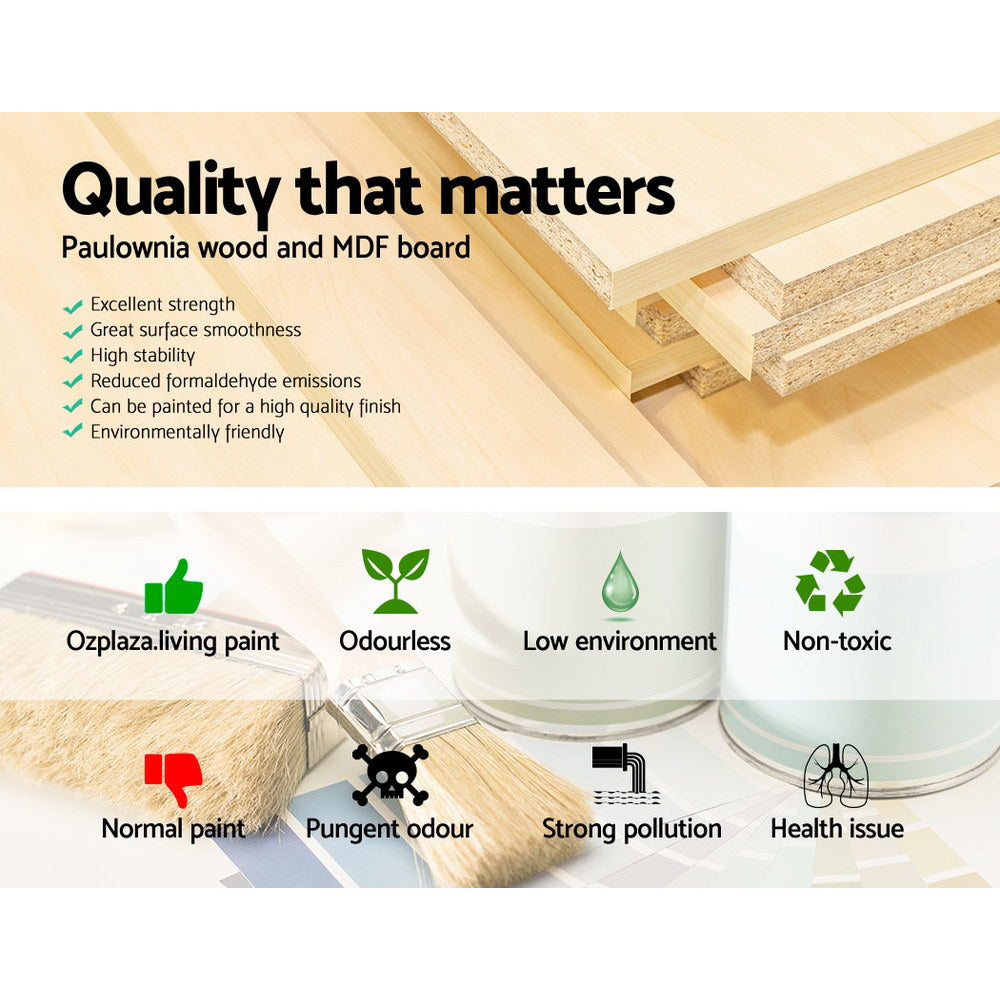 Quality that matters
Paulownia wood and MDF board

Excellent strength
Great surface smoothness
High stability
Reduced formaldehyde emissions
Can be painted for a high quality finish
Environmentally friendly

Ozplaza.living paint
Odourless
Low environment
Non-toxic

Normal paint
Pungent odour
Strong pollution
Health issue